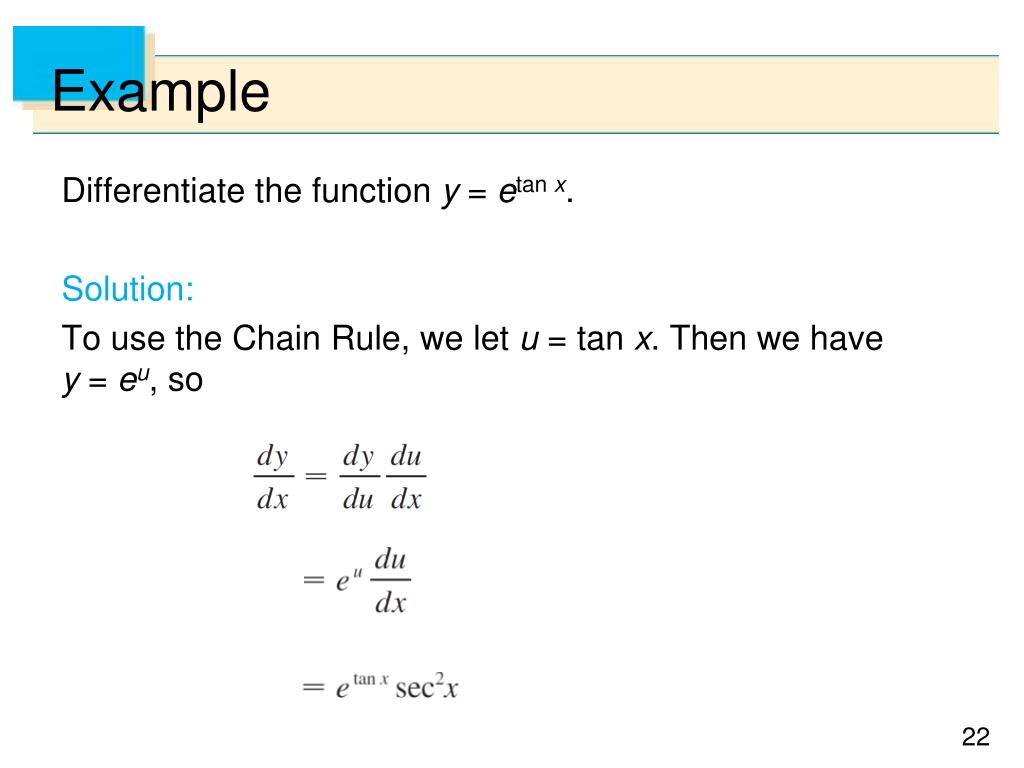 Example

Differentiate the function $y = e^{\tan x}$.

Solution:

To use the Chain Rule, we let $u = \tan x$. Then we have $y = e^u$, so

$\frac{dy}{dx} = \frac{dy}{du}\frac{du}{dx}$

$= e^u \frac{du}{dx}$

$= e^{\tan x} \sec^2 x$

22